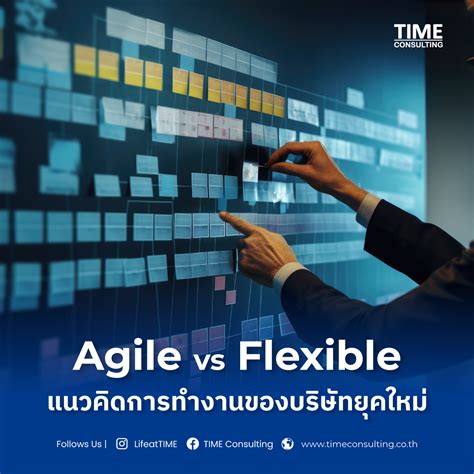 TIME
CONSULTING

Agile vs Flexible
แนวคิดการทำงานของบริษัทยุคใหม่

Follows Us | LifeatTIME TIME Consulting www.timeconsulting.co.th